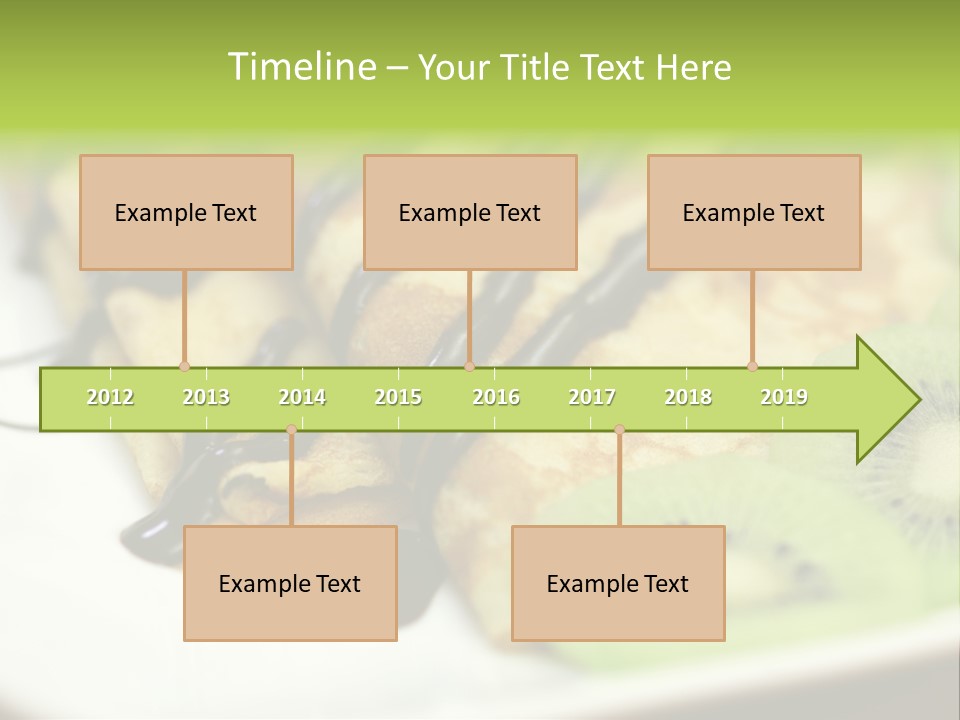 Timeline – Your Title Text Here

Example Text

Example Text

Example Text

2012 2013 2014 2015 2016 2017 2018 2019

Example Text

Example Text